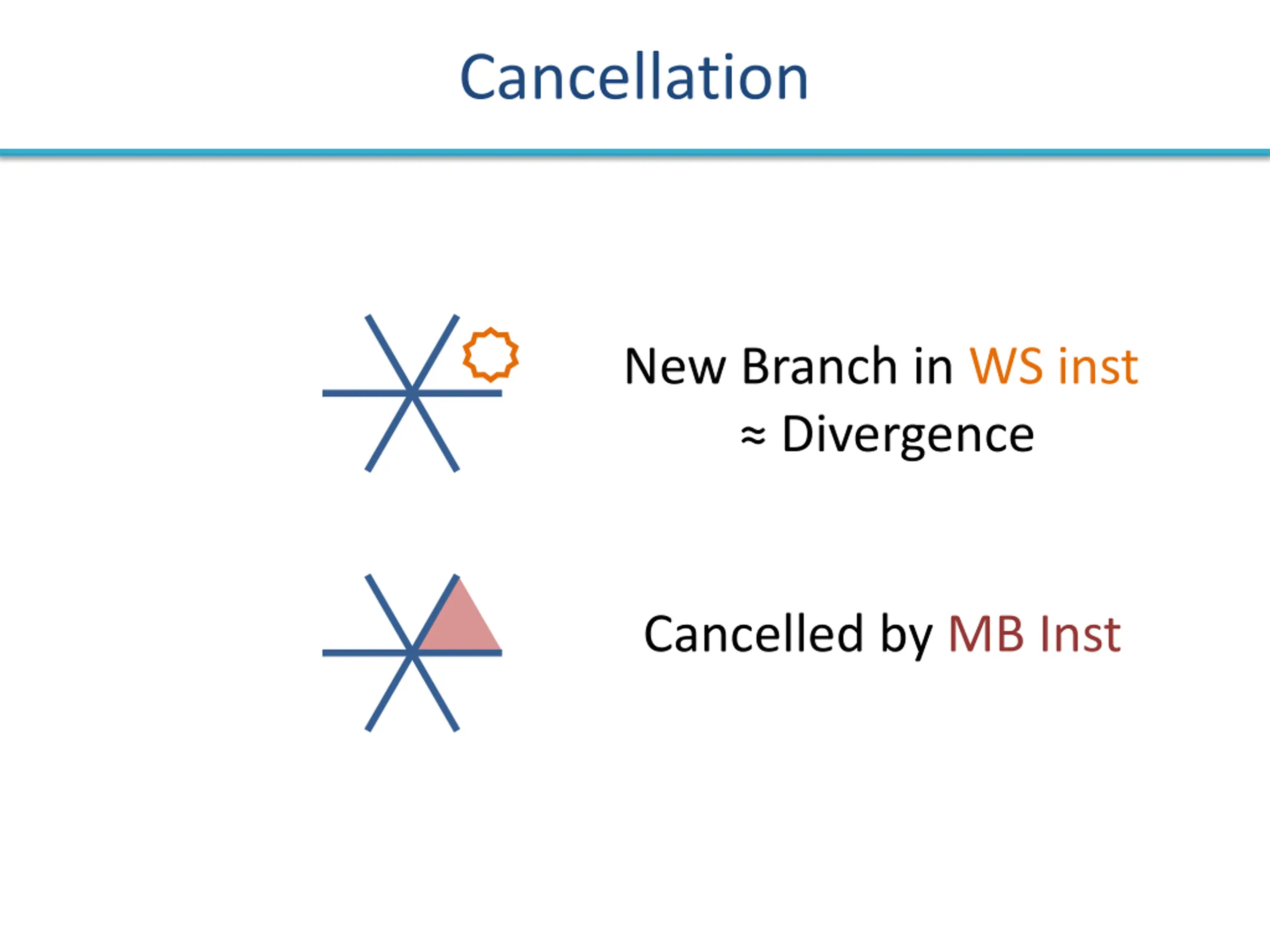 Cancellation

New Branch in WS inst
≈ Divergence

Cancelled by MB Inst